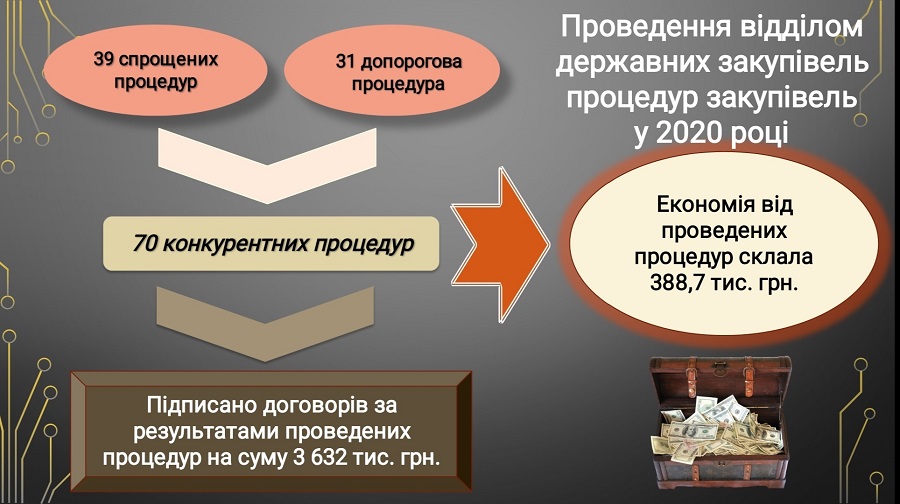 Проведення відділом державних закупівель процедур закупівель у 2020 році

39 спрощених процедур

31 допорогова процедура

70 конкурентних процедур

Економія від проведених процедур склала 388,7 тис. грн.

Підписано договорів за результатами проведених процедур на суму 3 632 тис. грн.